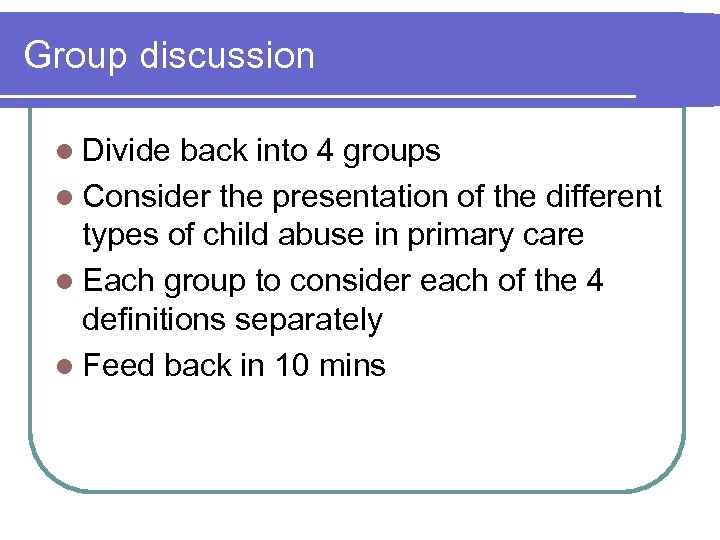 Group discussion

- Divide back into 4 groups
- Consider the presentation of the different types of child abuse in primary care
- Each group to consider each of the 4 definitions separately
- Feed back in 10 mins